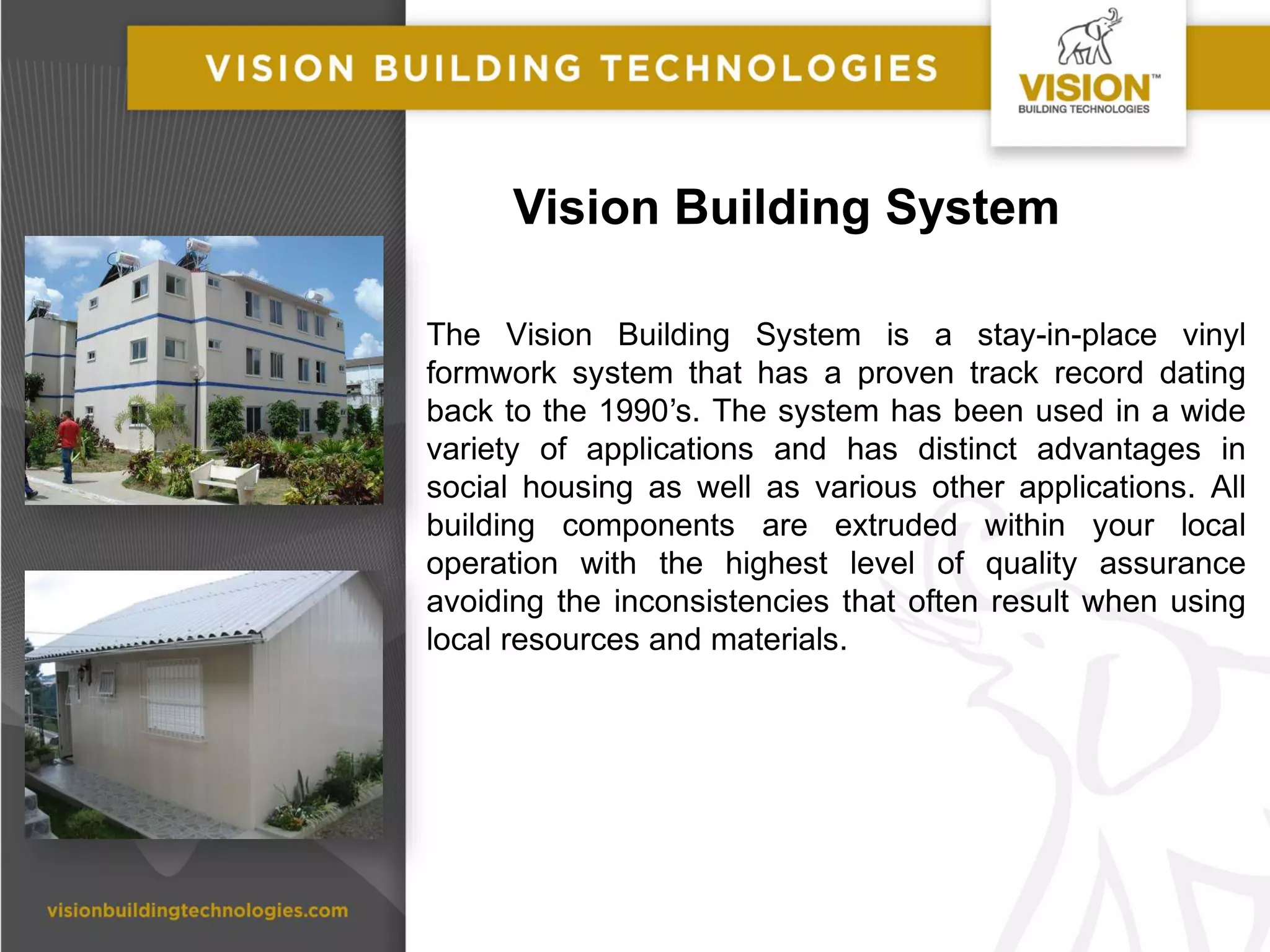 VISION BUILDING TECHNOLOGIES

VISION™
BUILDING TECHNOLOGIES

Vision Building System

The Vision Building System is a stay-in-place vinyl formwork system that has a proven track record dating back to the 1990’s. The system has been used in a wide variety of applications and has distinct advantages in social housing as well as various other applications. All building components are extruded within your local operation with the highest level of quality assurance avoiding the inconsistencies that often result when using local resources and materials.

visionbuildingtechnologies.com